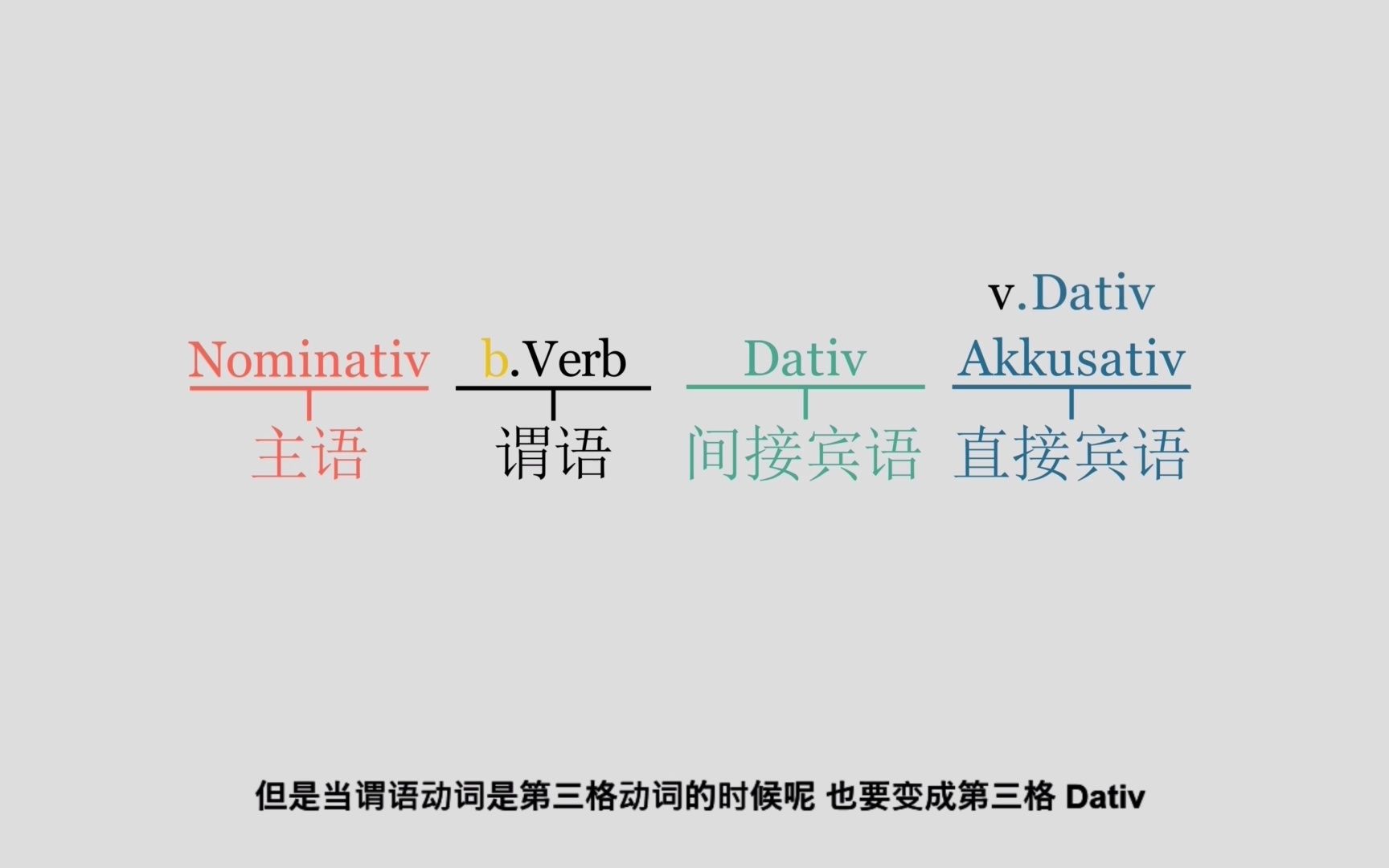 v.Dativ

Nominativ b.Verb Dativ Akkusativ

主语 谓语 间接宾语 直接宾语

但是当谓语动词是第三格动词的时候呢 也要变成第三格 Dativ